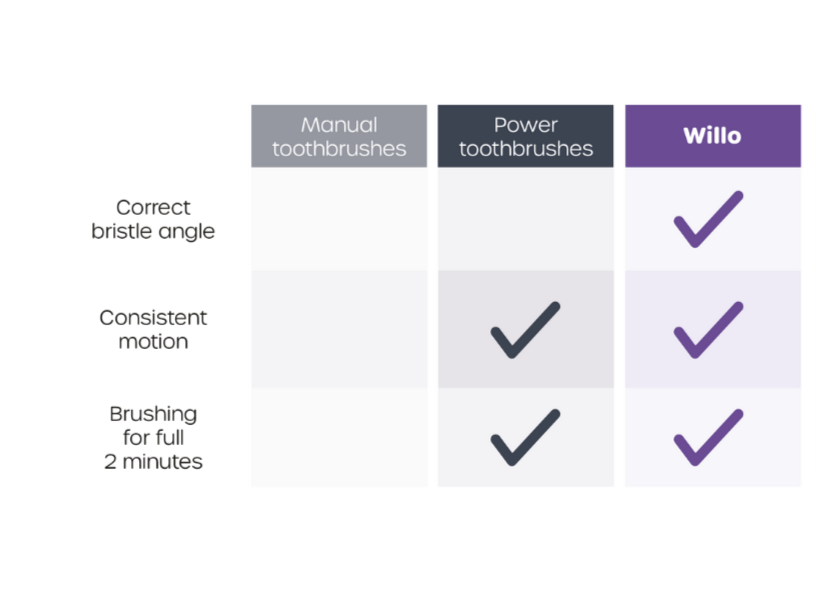 | | Manual toothbrushes | Power toothbrushes | Willo |
|---|---|---|---|
| Correct bristle angle | | | ✓ |
| Consistent motion | | ✓ | ✓ |
| Brushing for full 2 minutes | | ✓ | ✓ |